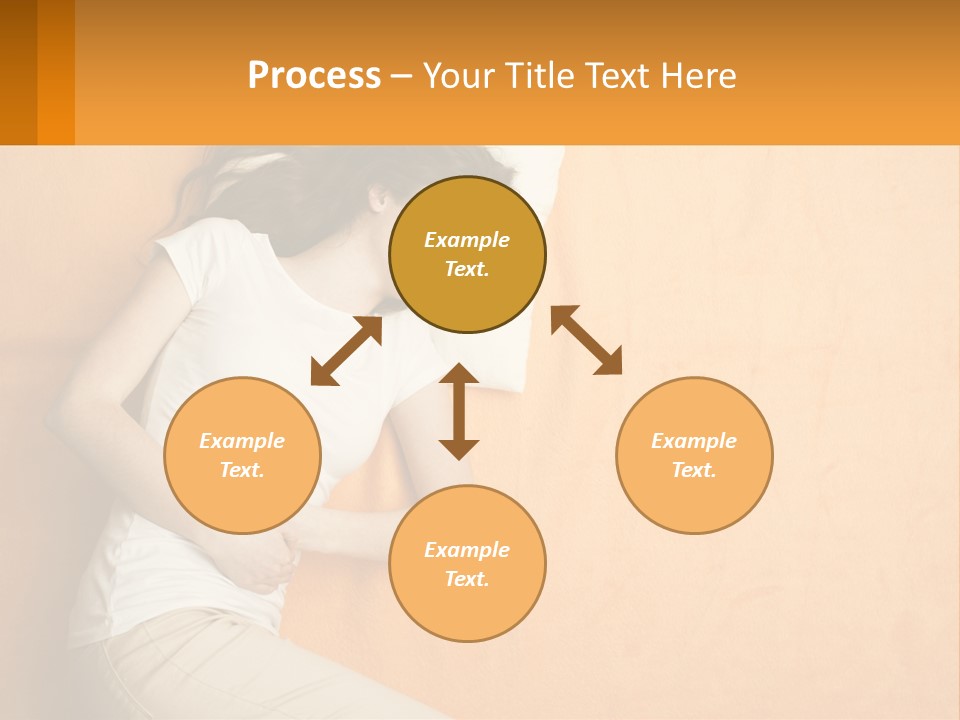 Process – Your Title Text Here

Example Text.

Example Text.

Example Text.

Example Text.